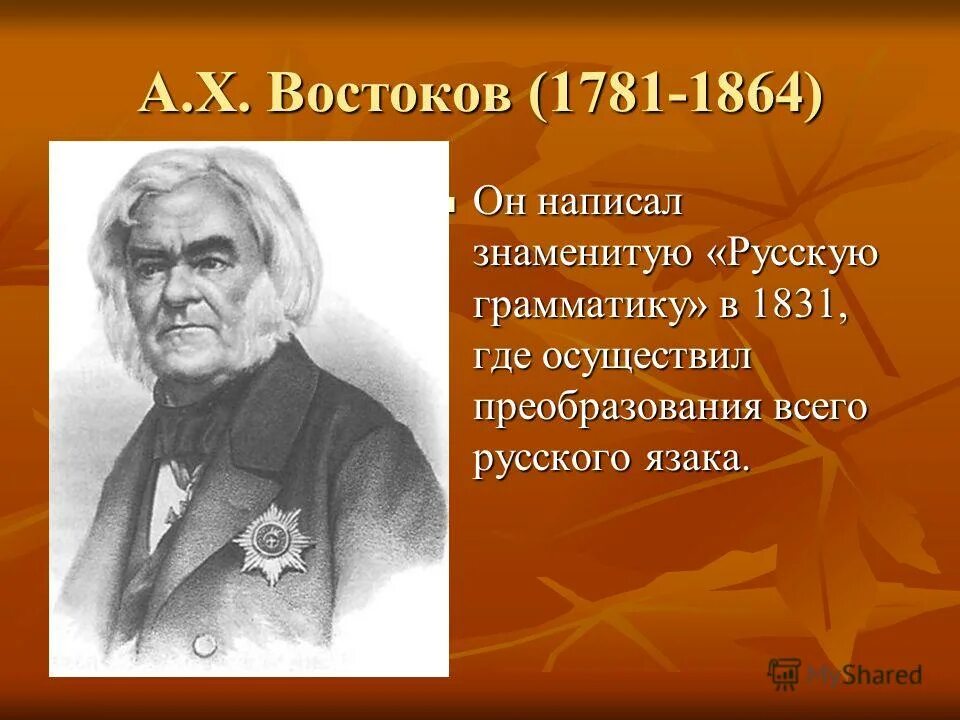 А.Х. Востоков (1781-1864)

Он написал знаменитую «Русскую грамматику» в 1831, где осуществил преобразования всего русского язака.

MyShared